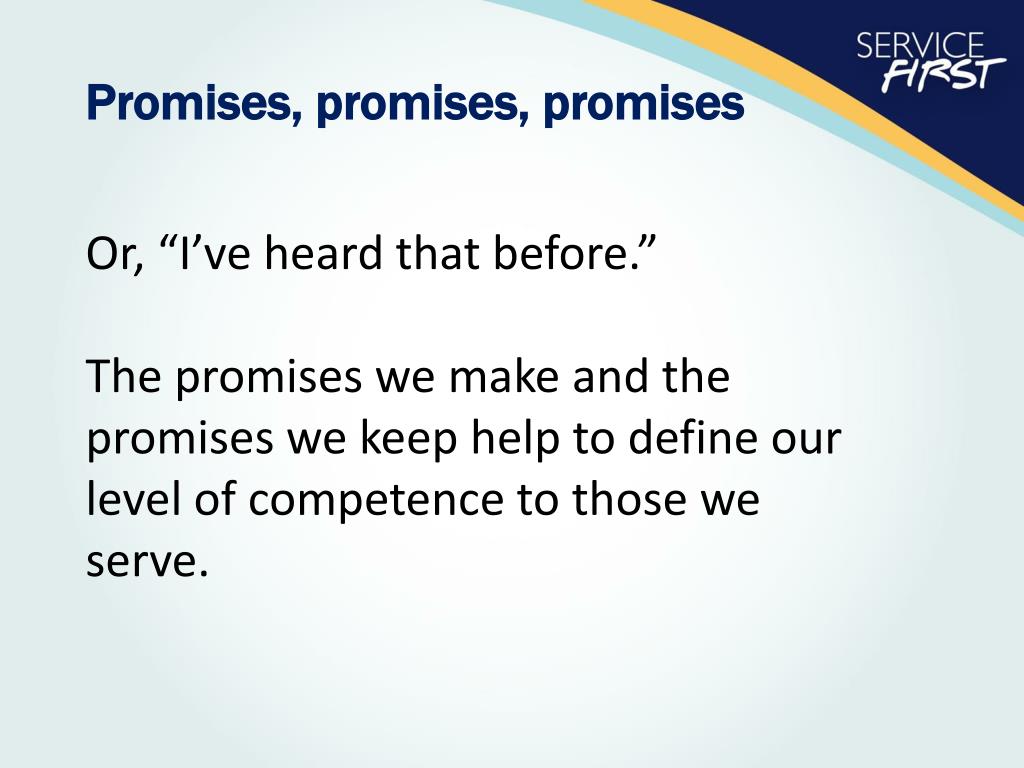 SERVICE
FIRST

Promises, promises, promises

Or, “I’ve heard that before.”

The promises we make and the promises we keep help to define our level of competence to those we serve.